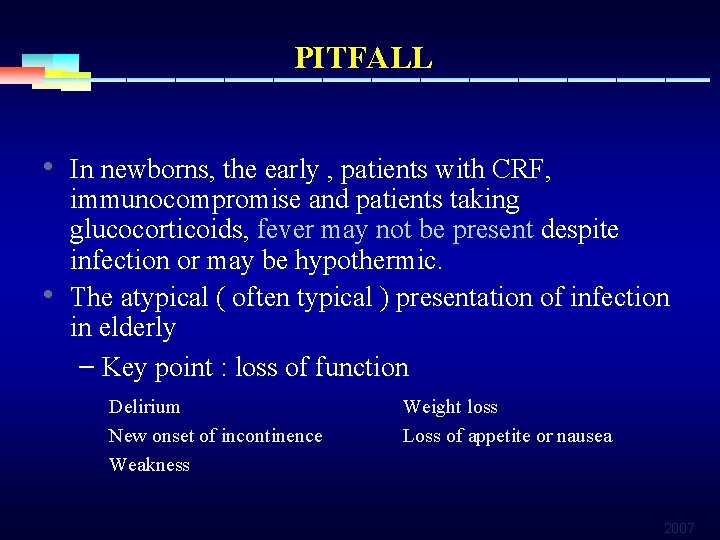 PITFALL

• In newborns, the early , patients with CRF, immunocompromise and patients taking glucocorticoids, fever may not be present despite infection or may be hypothermic.

• The atypical ( often typical ) presentation of infection in elderly

– Key point : loss of function

Delirium
New onset of incontinence
Weakness

Weight loss
Loss of appetite or nausea

2007